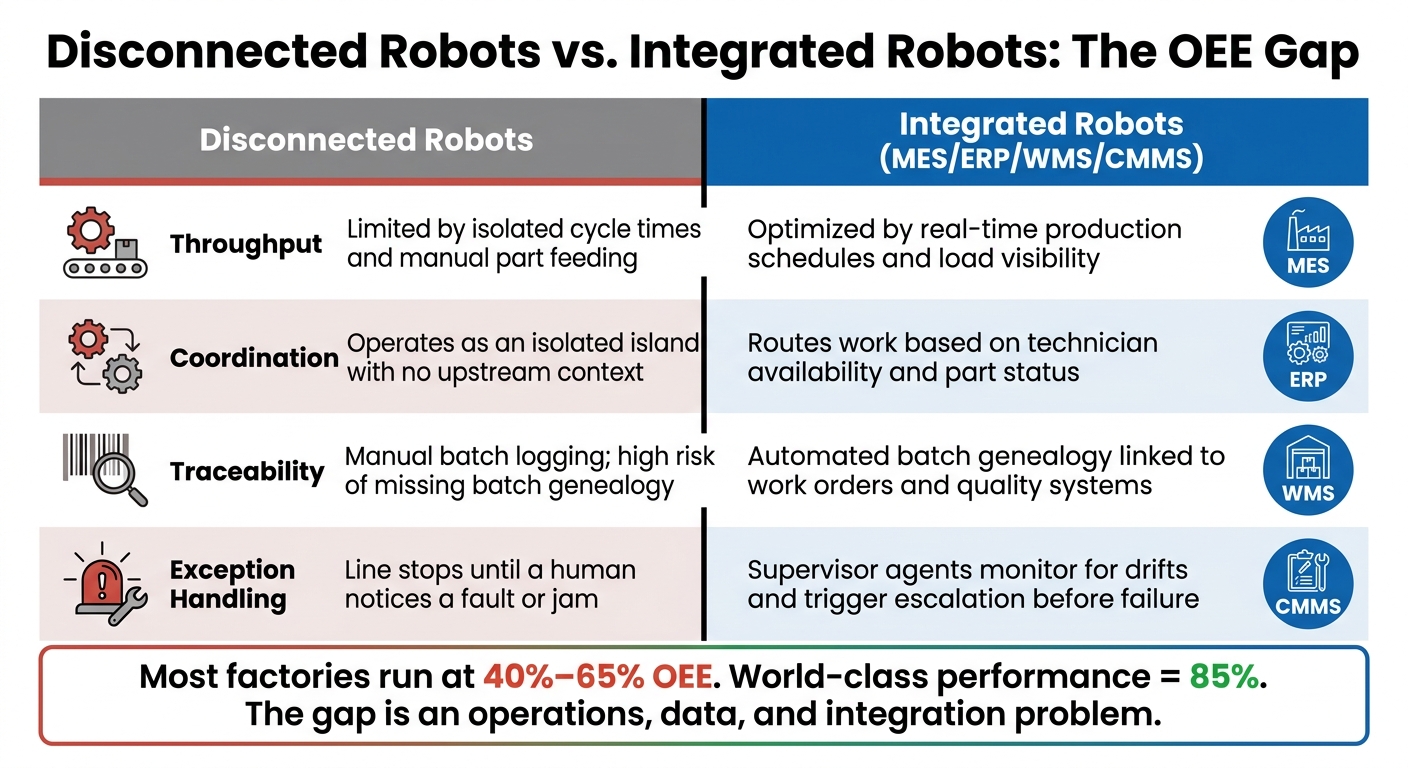 Disconnected Robots vs. Integrated Robots: The OEE Gap

| | Disconnected Robots | Integrated Robots (MES/ERP/WMS/CMMS) | |
|---|---|---|---|
| Throughput | Limited by isolated cycle times and manual part feeding | Optimized by real-time production schedules and load visibility | MES |
| Coordination | Operates as an isolated island with no upstream context | Routes work based on technician availability and part status | ERP |
| Traceability | Manual batch logging; high risk of missing batch genealogy | Automated batch genealogy linked to work orders and quality systems | WMS |
| Exception Handling | Line stops until a human notices a fault or jam | Supervisor agents monitor for drifts and trigger escalation before failure | CMMS |

Most factories run at 40%–65% OEE. World-class performance = 85%.
The gap is an operations, data, and integration problem.